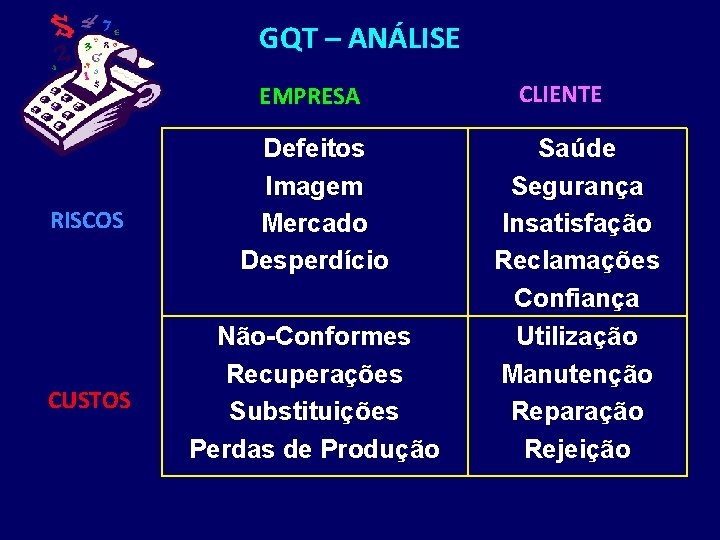 GQT – ANÁLISE

| | EMPRESA | CLIENTE |
|---|---|---|
| RISCOS | Defeitos Imagem Mercado Desperdício | Saúde Segurança Insatisfação Reclamações Confiança |
| CUSTOS | Não-Conformes Recuperações Substituições Perdas de Produção | Utilização Manutenção Reparação Rejeição |